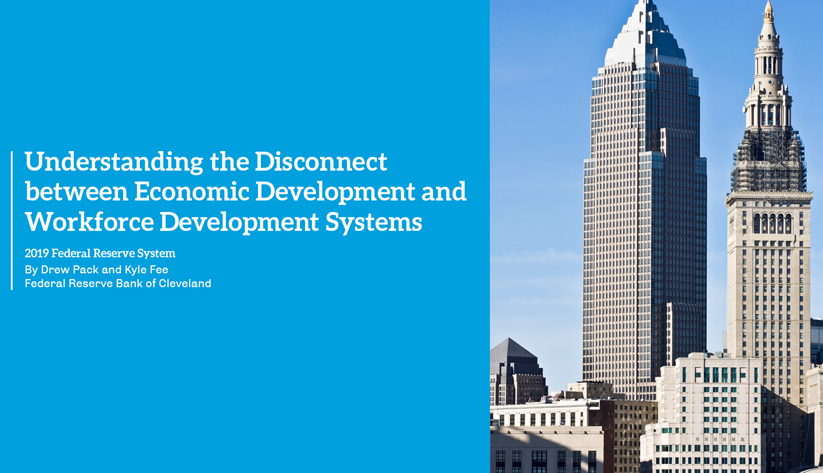 Understanding the Disconnect between Economic Development and Workforce Development Systems

2019 Federal Reserve System
By Drew Pack and Kyle Fee
Federal Reserve Bank of Cleveland